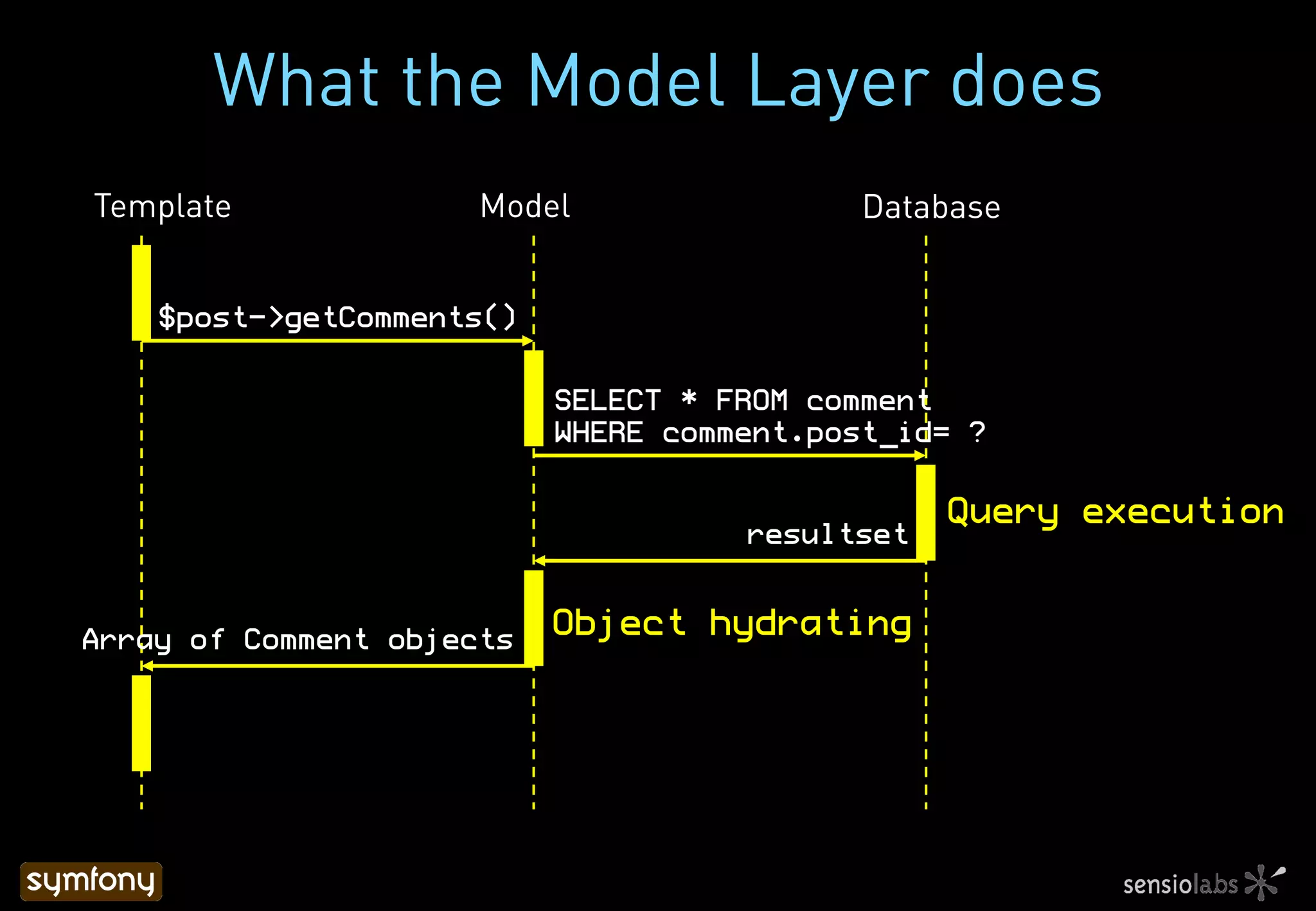 What the Model Layer does

Template

Model

Database

$post->getComments()

SELECT * FROM comment
WHERE comment.post_id= ?

Query execution

resultset

Object hydrating

Array of Comment objects

symfony

sensiolabs